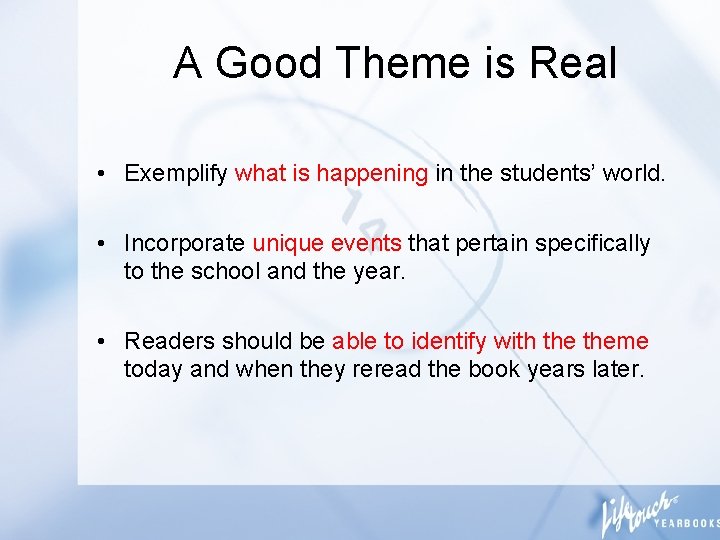 A Good Theme is Real

• Exemplify what is happening in the students' world.

• Incorporate unique events that pertain specifically to the school and the year.

• Readers should be able to identify with the theme today and when they reread the book years later.

Lifetouch YEARBOOKS